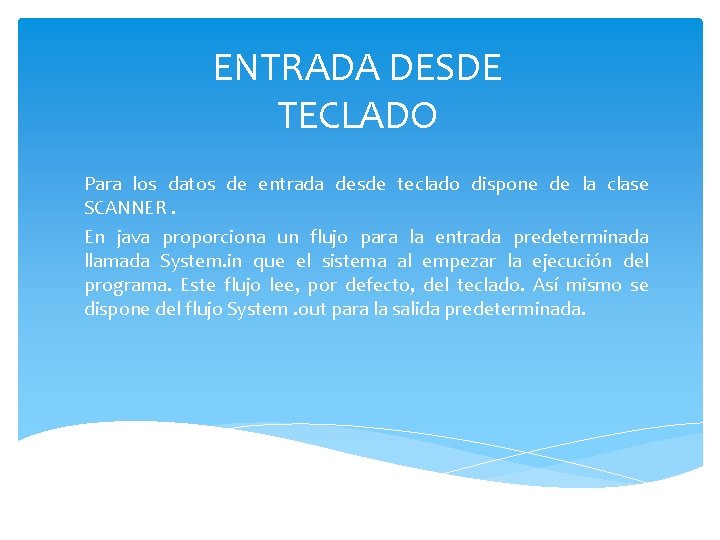 ENTRADA DESDE TECLADO

Para los datos de entrada desde teclado dispone de la clase SCANNER .

En java proporciona un flujo para la entrada predeterminada llamada System.in que el sistema al empezar la ejecución del programa. Este flujo lee, por defecto, del teclado. Así mismo se dispone del flujo System .out para la salida predeterminada.